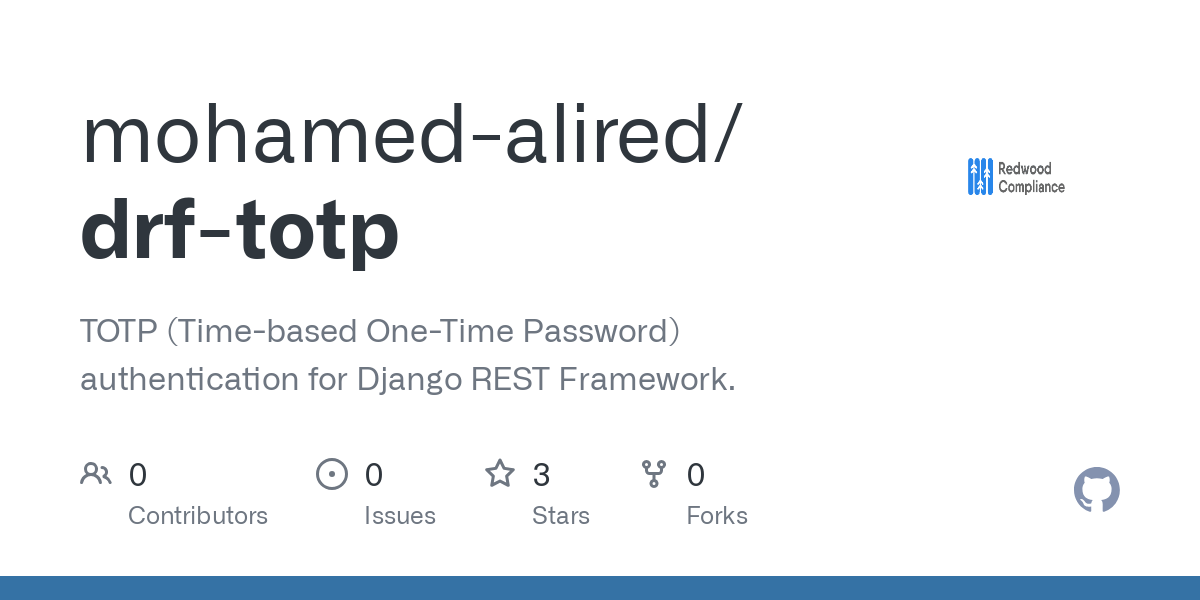 mohamed-alired/
drf-totp

Redwood Compliance

TOTP (Time-based One-Time Password) authentication for Django REST Framework.

0
Contributors

0
Issues

3
Stars

0
Forks